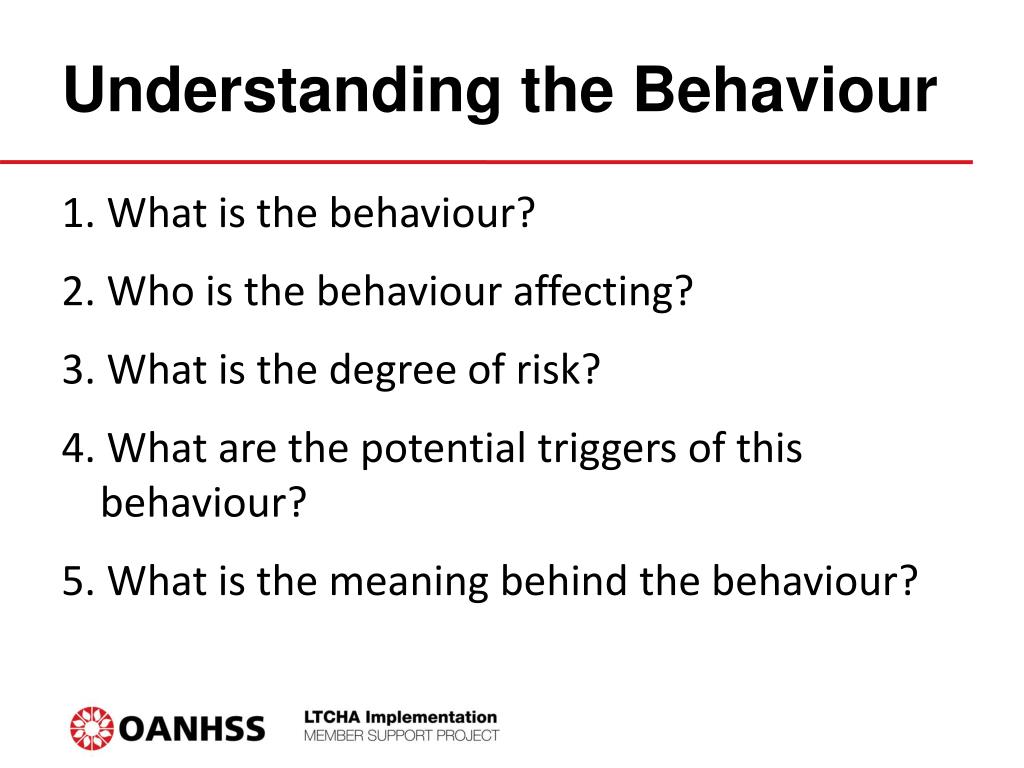 Understanding the Behaviour

1. What is the behaviour?

2. Who is the behaviour affecting?

3. What is the degree of risk?

4. What are the potential triggers of this behaviour?

5. What is the meaning behind the behaviour?

OANHSS

LTCHA Implementation
MEMBER SUPPORT PROJECT